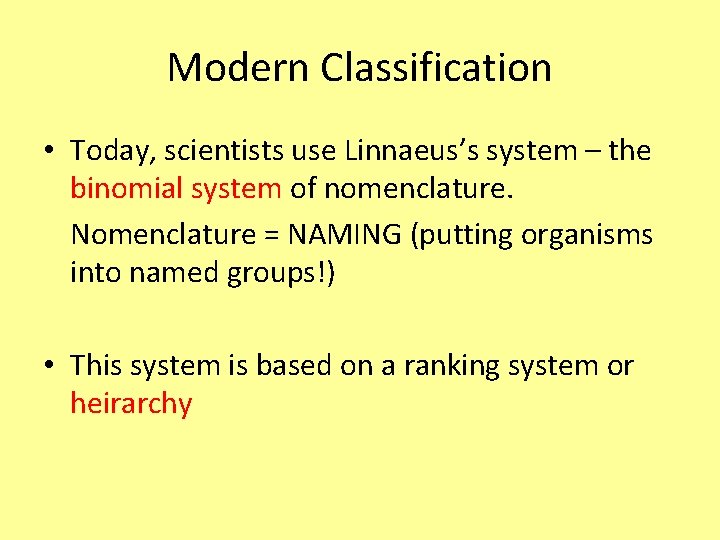 Modern Classification

• Today, scientists use Linnaeus's system – the binomial system of nomenclature.

Nomenclature = NAMING (putting organisms into named groups!)

• This system is based on a ranking system or heirarchy